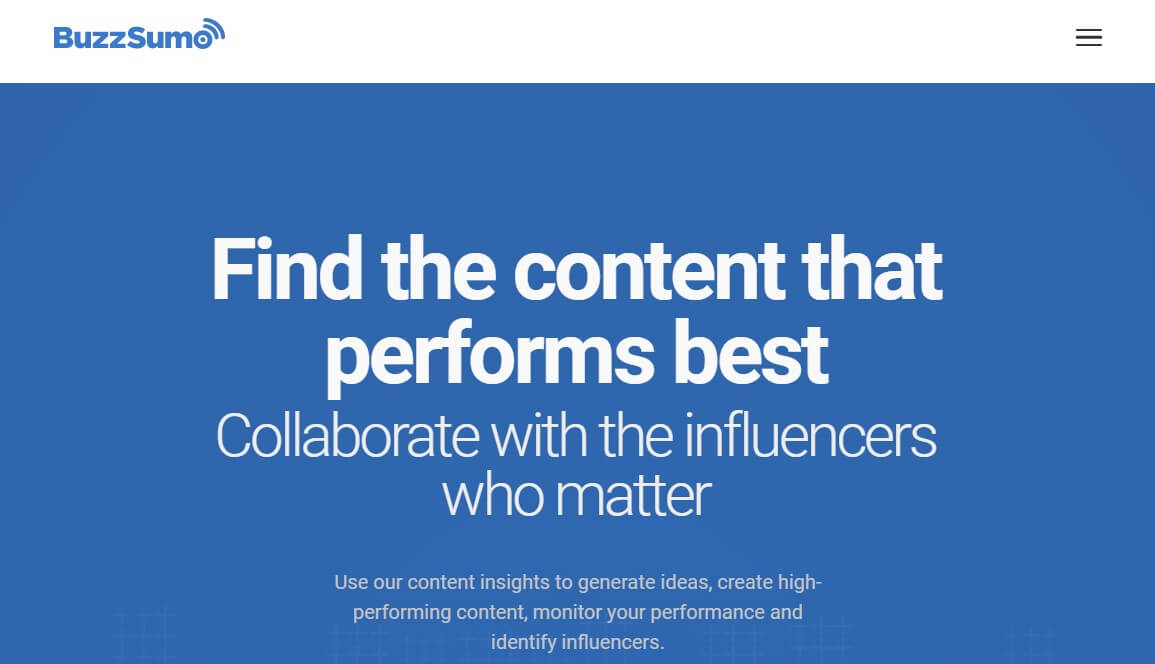 BuzzSumo

Find the content that performs best

Collaborate with the influencers who matter

Use our content insights to generate ideas, create high-performing content, monitor your performance and identify influencers.